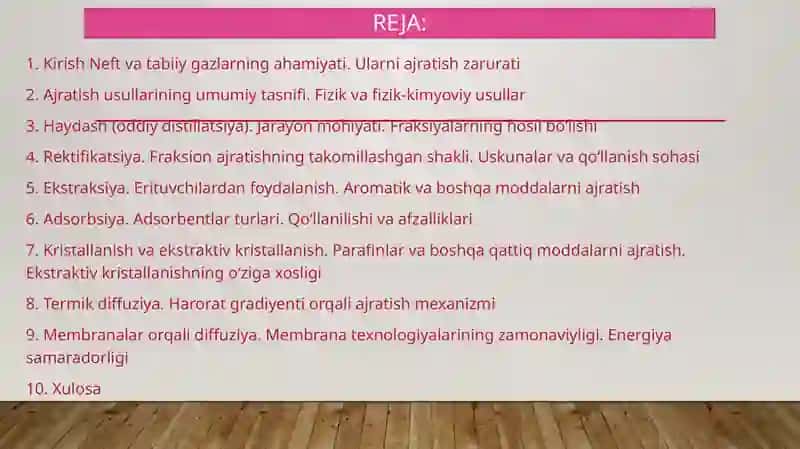 REJA:

1. Kirish Neft va tabiiy gazlarning ahamiyati. Ularni ajratish zarurati

2. Ajratish usullarining umumiy tasnifi. Fizik va fizik-kimyoviy usullar

3. Haydash (oddiy distillatsiya). Jarayon mohiyati. Fraksiyalarning hosil bo'lishi

4. Rektifikatsiya. Fraksion ajratishning takomillashgan shakli. Uskunalar va qo'llanish sohasi

5. Ekstraksiya. Erituvchilardan foydalanish. Aromatik va boshqa moddalarni ajratish

6. Adsorbsiya. Adsorbentlar turlari. Qo'llanilishi va afzalliklari

7. Kristallanish va ekstraktiv kristallanish. Parafinlar va boshqa qattiq moddalarni ajratish. Ekstraktiv kristallanishning o'ziga xosligi

8. Termik diffuziya. Harorat gradiyenti orqali ajratish mexanizmi

9. Membranalar orqali diffuziya. Membrana texnologiyalarining zamonaviyligi. Energiya samaradorligi

10. Xulosa